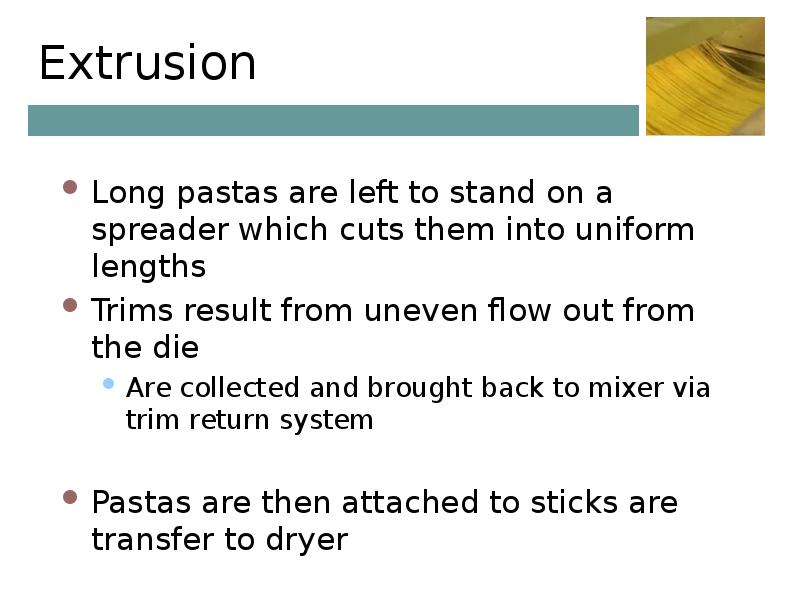 Extrusion

- Long pastas are left to stand on a spreader which cuts them into uniform lengths
- Trims result from uneven flow out from the die
  - Are collected and brought back to mixer via trim return system

- Pastas are then attached to sticks are transfer to dryer